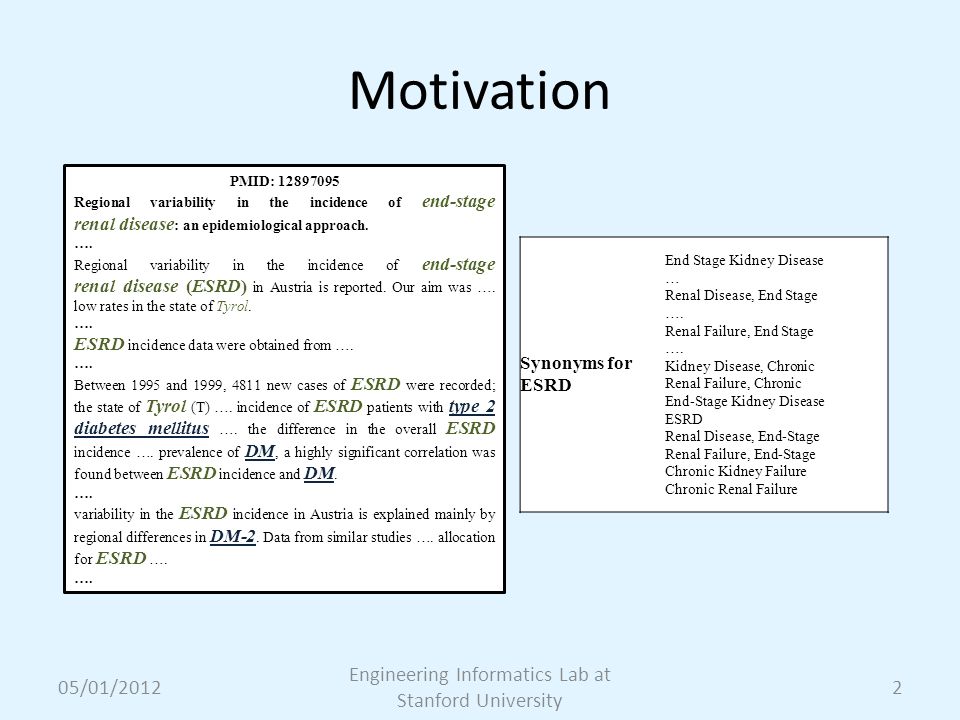 Motivation

PMID: 12897095
Regional variability in the incidence of end-stage renal disease: an epidemiological approach.
….
Regional variability in the incidence of end-stage renal disease (ESRD) in Austria is reported. Our aim was …. low rates in the state of Tyrol.
….
ESRD incidence data were obtained from ….
….
Between 1995 and 1999, 4811 new cases of ESRD were recorded; the state of Tyrol (T) …. incidence of ESRD patients with type 2 diabetes mellitus …. the difference in the overall ESRD incidence …. prevalence of DM, a highly significant correlation was found between ESRD incidence and DM.
….
variability in the ESRD incidence in Austria is explained mainly by regional differences in DM-2. Data from similar studies …. allocation for ESRD ….
….

| Synonyms for ESRD | End Stage Kidney Disease<br>…<br>Renal Disease, End Stage<br>….<br>Renal Failure, End Stage<br>….<br>Kidney Disease, Chronic<br>Renal Failure, Chronic<br>End-Stage Kidney Disease<br>ESRD<br>Renal Disease, End-Stage<br>Renal Failure, End-Stage<br>Chronic Kidney Failure<br>Chronic Renal Failure |
|---|---|

05/01/2012

Engineering Informatics Lab at Stanford University

2